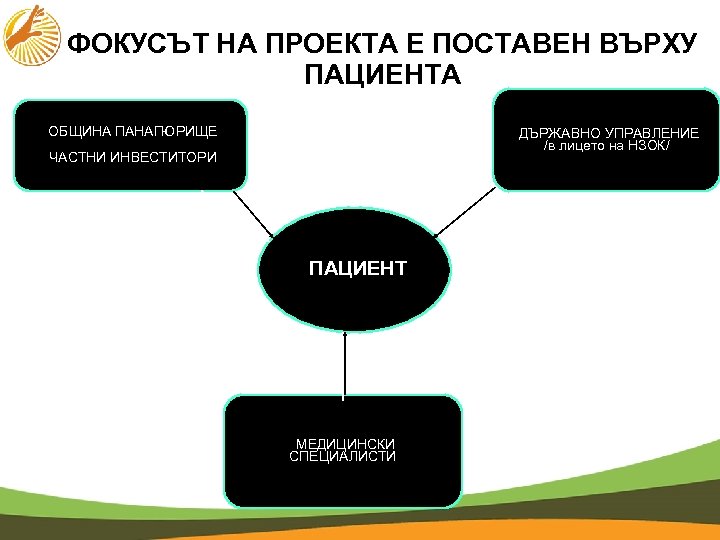 ФОКУСЪТ НА ПРОЕКТА Е ПОСТАВЕН ВЪРХУ ПАЦИЕНТА

ОБЩИНА ПАНАГЮРИЩЕ

ЧАСТНИ ИНВЕСТИТОРИ

ДЪРЖАВНО УПРАВЛЕНИЕ /в лицето на НЗОК/

ПАЦИЕНТ

МЕДИЦИНСКИ СПЕЦИАЛИСТИ